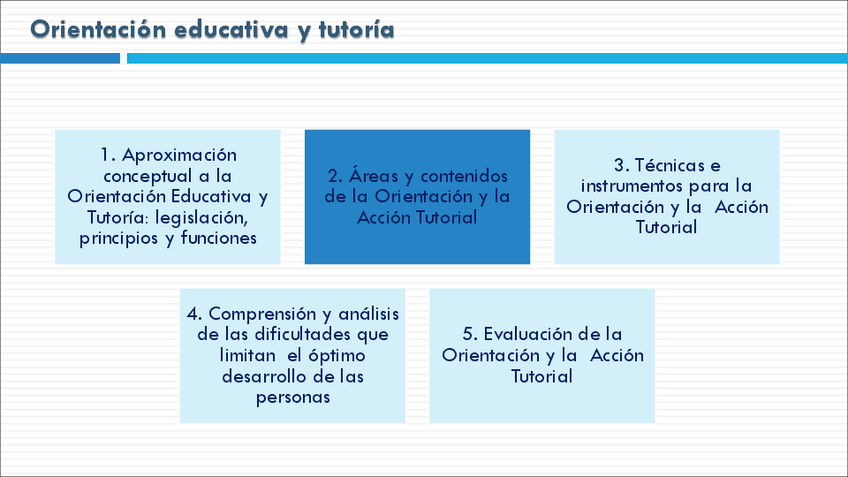 Orientación educativa y tutoría

1. Aproximación conceptual a la Orientación Educativa y Tutoría: legislación, principios y funciones

2. Áreas y contenidos de la Orientación y la Acción Tutorial

3. Técnicas e instrumentos para la Orientación y la Acción Tutorial

4. Comprensión y análisis de las dificultades que limitan el óptimo desarrollo de las personas

5. Evaluación de la Orientación y la Acción Tutorial